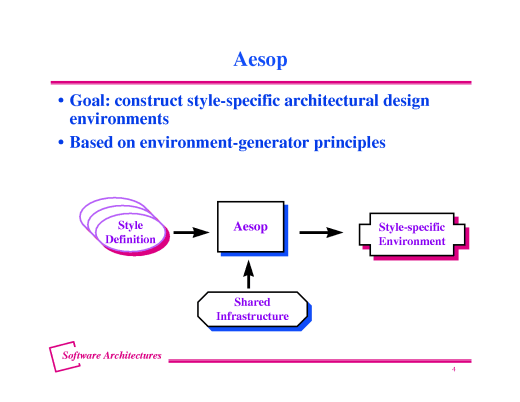 Aesop

• Goal: construct style-specific architectural design environments

• Based on environment-generator principles

Style Definition

Aesop

Style-specific Environment

Shared Infrastructure

Software Architectures

4